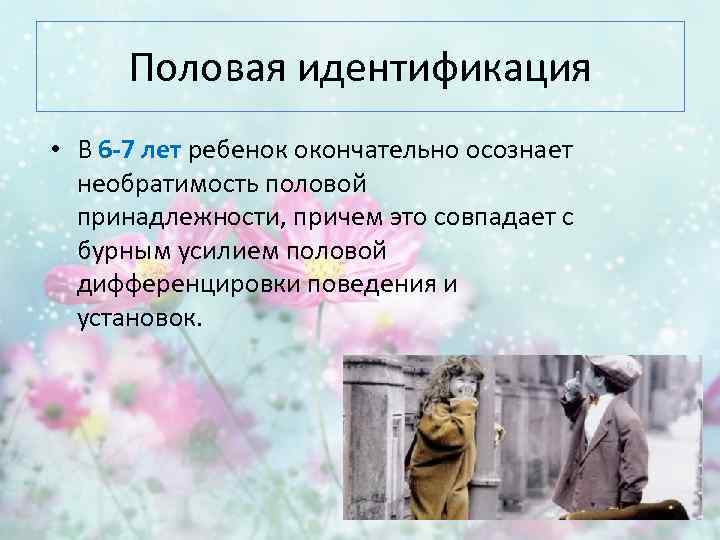 Половая идентификация

• В 6-7 лет ребенок окончательно осознает необратимость половой принадлежности, причем это совпадает с бурным усилием половой дифференцировки поведения и установок.